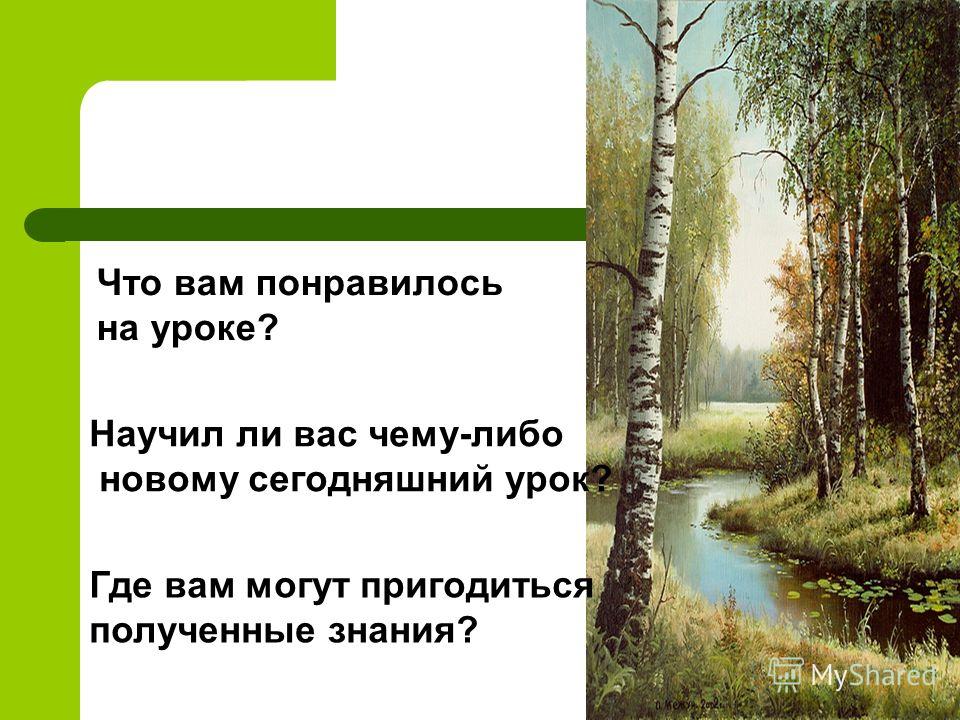 Что вам понравилось на уроке?

Научил ли вас чему-либо новому сегодняшний урок?

Где вам могут пригодиться полученные знания?

MyShared